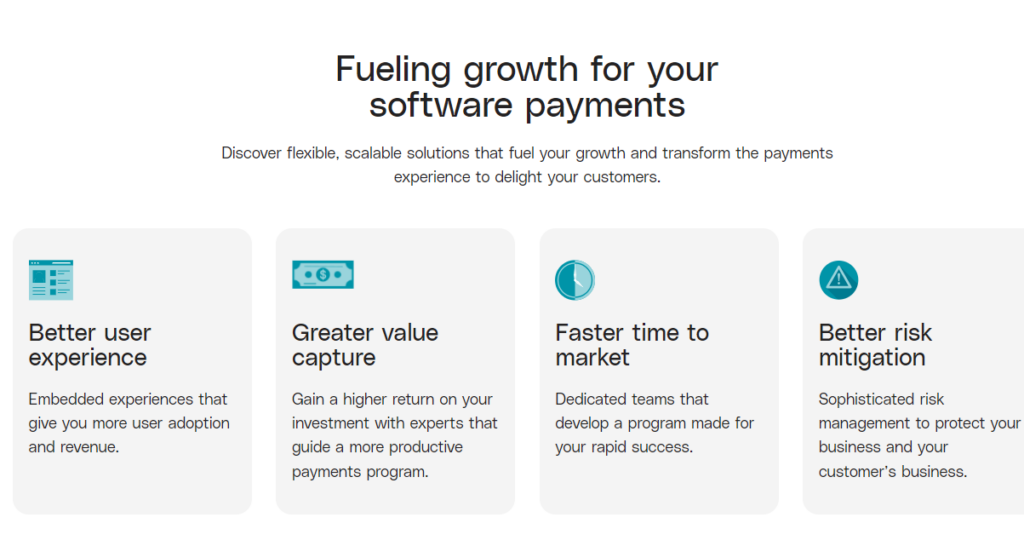 Fueling growth for your software payments

Discover flexible, scalable solutions that fuel your growth and transform the payments experience to delight your customers.

Better user experience

Embedded experiences that give you more user adoption and revenue.

Greater value capture

Gain a higher return on your investment with experts that guide a more productive payments program.

Faster time to market

Dedicated teams that develop a program made for your rapid success.

Better risk mitigation

Sophisticated risk management to protect your business and your customer's business.